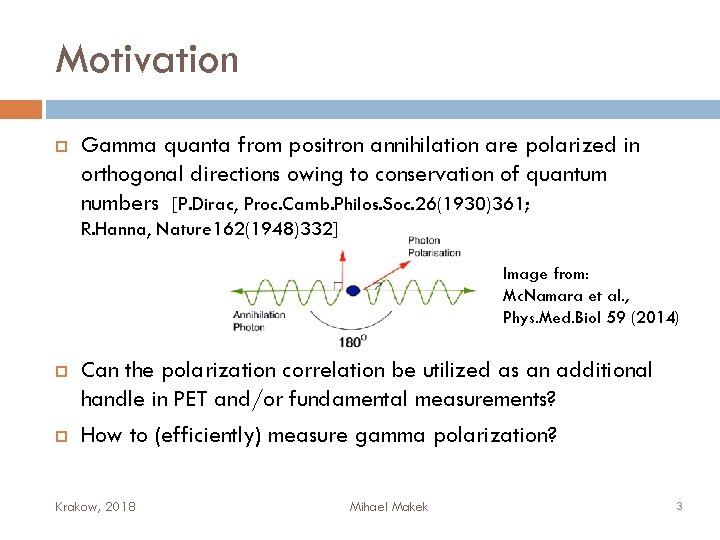 Motivation

Gamma quanta from positron annihilation are polarized in orthogonal directions owing to conservation of quantum numbers [P.Dirac, Proc.Camb.Philos.Soc.26(1930)361; R.Hanna, Nature162(1948)332]

Photon Polarisation

Annihilation Photon

$180^o$

Image from: McNamara et al., Phys.Med.Biol 59 (2014)

Can the polarization correlation be utilized as an additional handle in PET and/or fundamental measurements?

How to (efficiently) measure gamma polarization?

Krakow, 2018

Mihael Makek

3